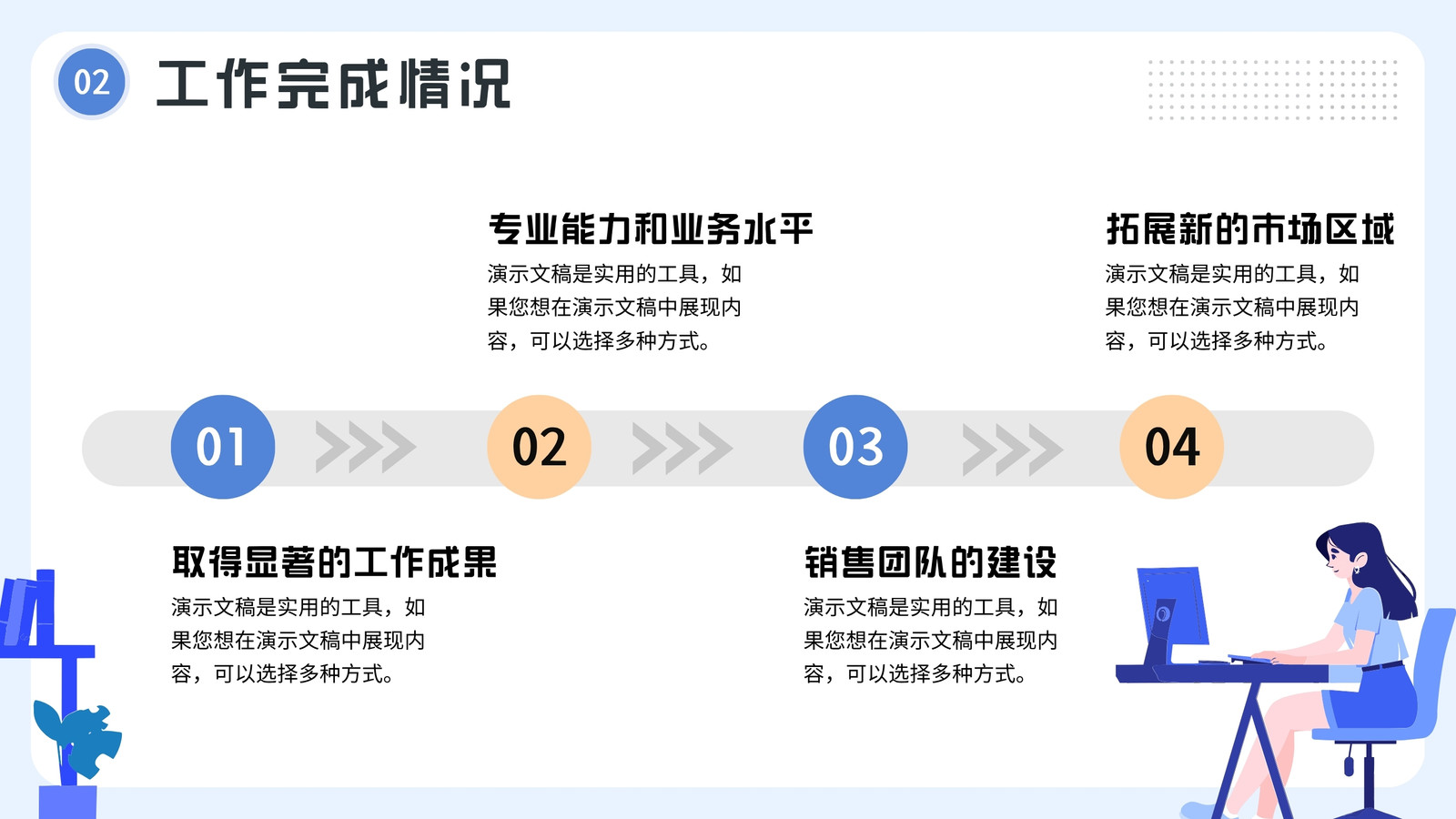 02 工作完成情况

专业能力和业务水平
演示文稿是实用的工具，如果您想在演示文稿中展现内容，可以选择多种方式。

拓展新的市场区域
演示文稿是实用的工具，如果您想在演示文稿中展现内容，可以选择多种方式。

01

02

03

04

取得显著的工作成果
演示文稿是实用的工具，如果您想在演示文稿中展现内容，可以选择多种方式。

销售团队的建设
演示文稿是实用的工具，如果您想在演示文稿中展现内容，可以选择多种方式。